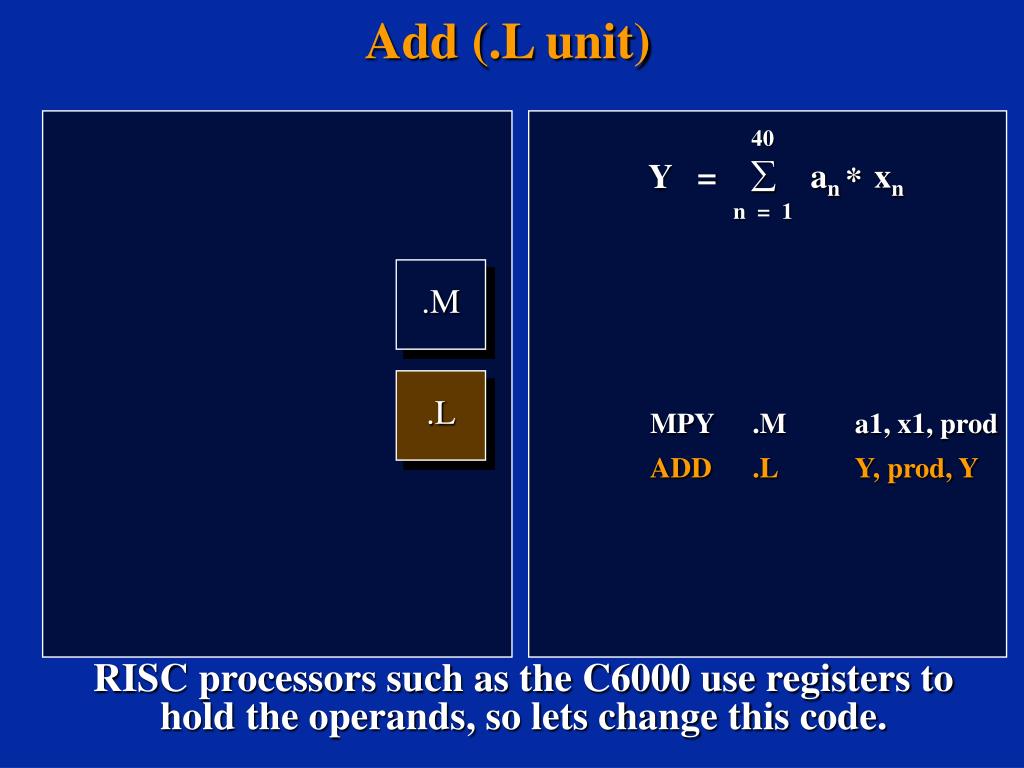 Add (.L unit)

.M

.L

$Y = \sum_{n=1}^{40} a_n * x_n$

MPY .M a1, x1, prod
ADD .L Y, prod, Y

RISC processors such as the C6000 use registers to hold the operands, so lets change this code.